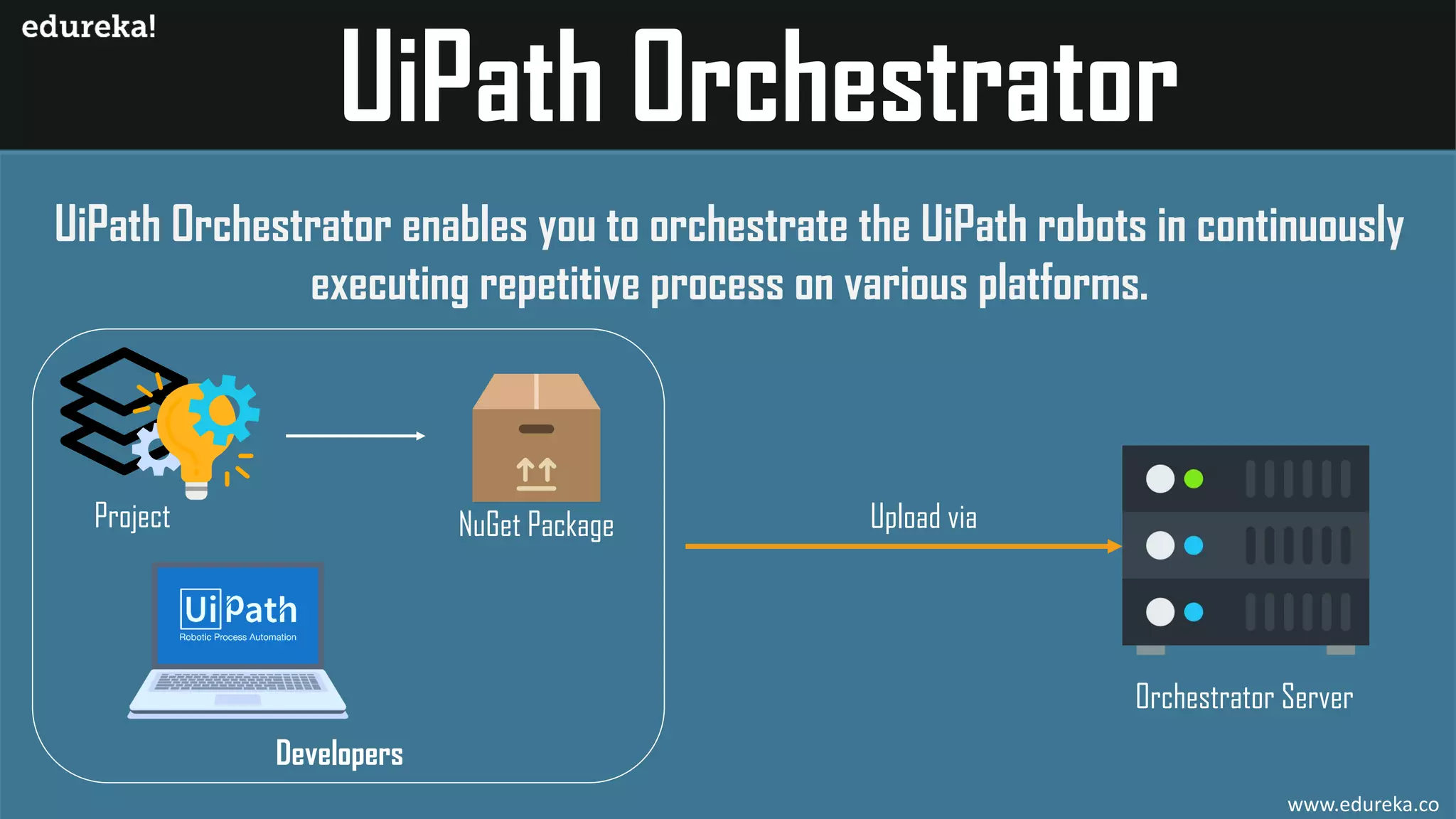 edureka!

UiPath Orchestrator

UiPath Orchestrator enables you to orchestrate the UiPath robots in continuously executing repetitive process on various platforms.

Project

NuGet Package

UiPath
Robotic Process Automation

Developers

Upload via

Orchestrator Server

www.edureka.co